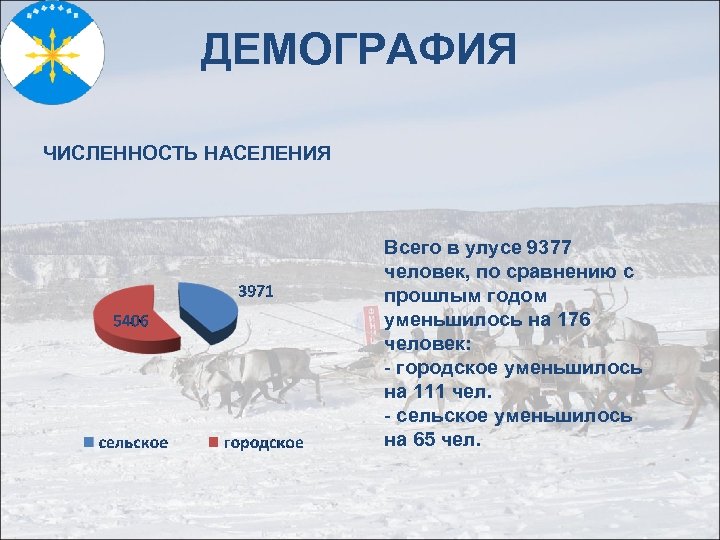 ДЕМОГРАФИЯ

ЧИСЛЕННОСТЬ НАСЕЛЕНИЯ

5406

3971

сельское городское

Всего в улусе 9377 человек, по сравнению с прошлым годом уменьшилось на 176 человек:
- городское уменьшилось на 111 чел.
- сельское уменьшилось на 65 чел.